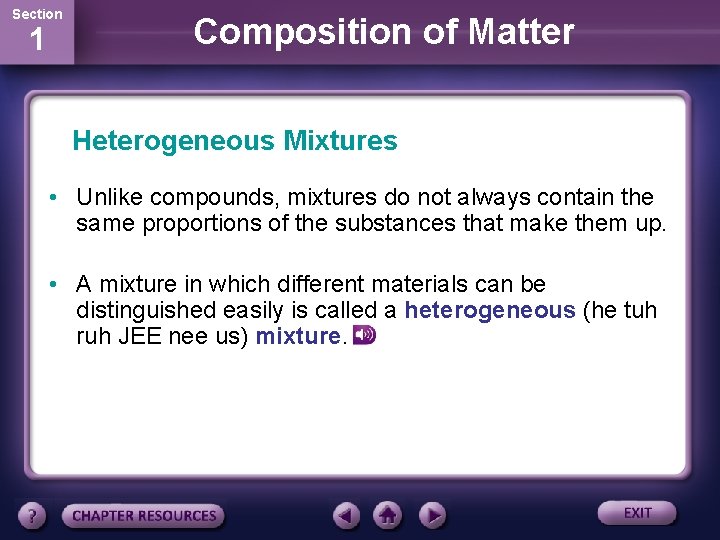 Section
1

Composition of Matter

Heterogeneous Mixtures

• Unlike compounds, mixtures do not always contain the same proportions of the substances that make them up.

• A mixture in which different materials can be distinguished easily is called a heterogeneous (he tuh ruh JEE nee us) mixture.

?
CHAPTER RESOURCES
EXIT